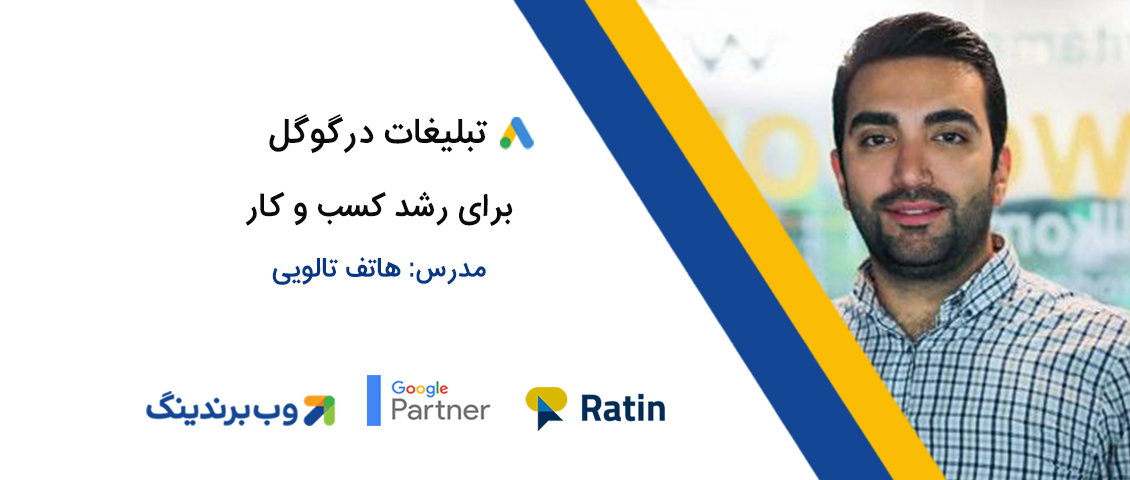 تبلیغات درگوگل

برای رشد کسب و کار

مدرس: هاتف تالویی

وب برندینگ

Google Partner

Ratin